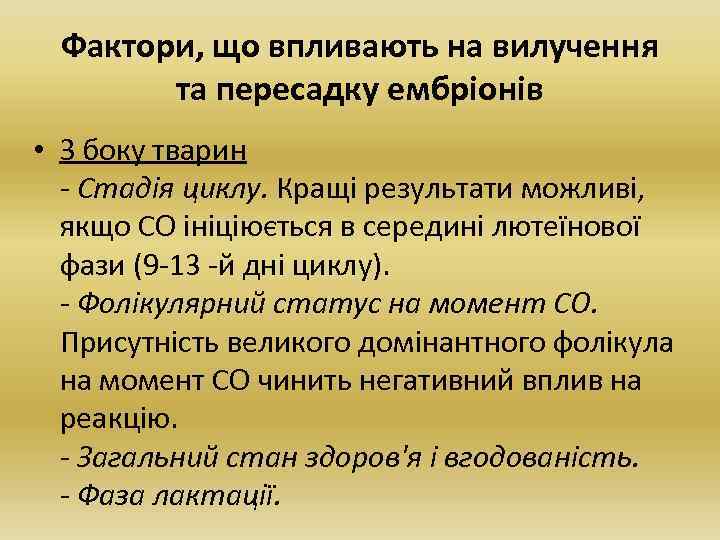 Фактори, що впливають на вилучення та пересадку ембріонів

• З боку тварин
- Стадія циклу. Кращі результати можливі, якщо СО ініціюється в середині лютеїнової фази (9-13 -й дні циклу).
- Фолікулярний статус на момент СО. Присутність великого домінантного фолікула на момент СО чинить негативний вплив на реакцію.
- Загальний стан здоров'я і вгодованість.
- Фаза лактації.